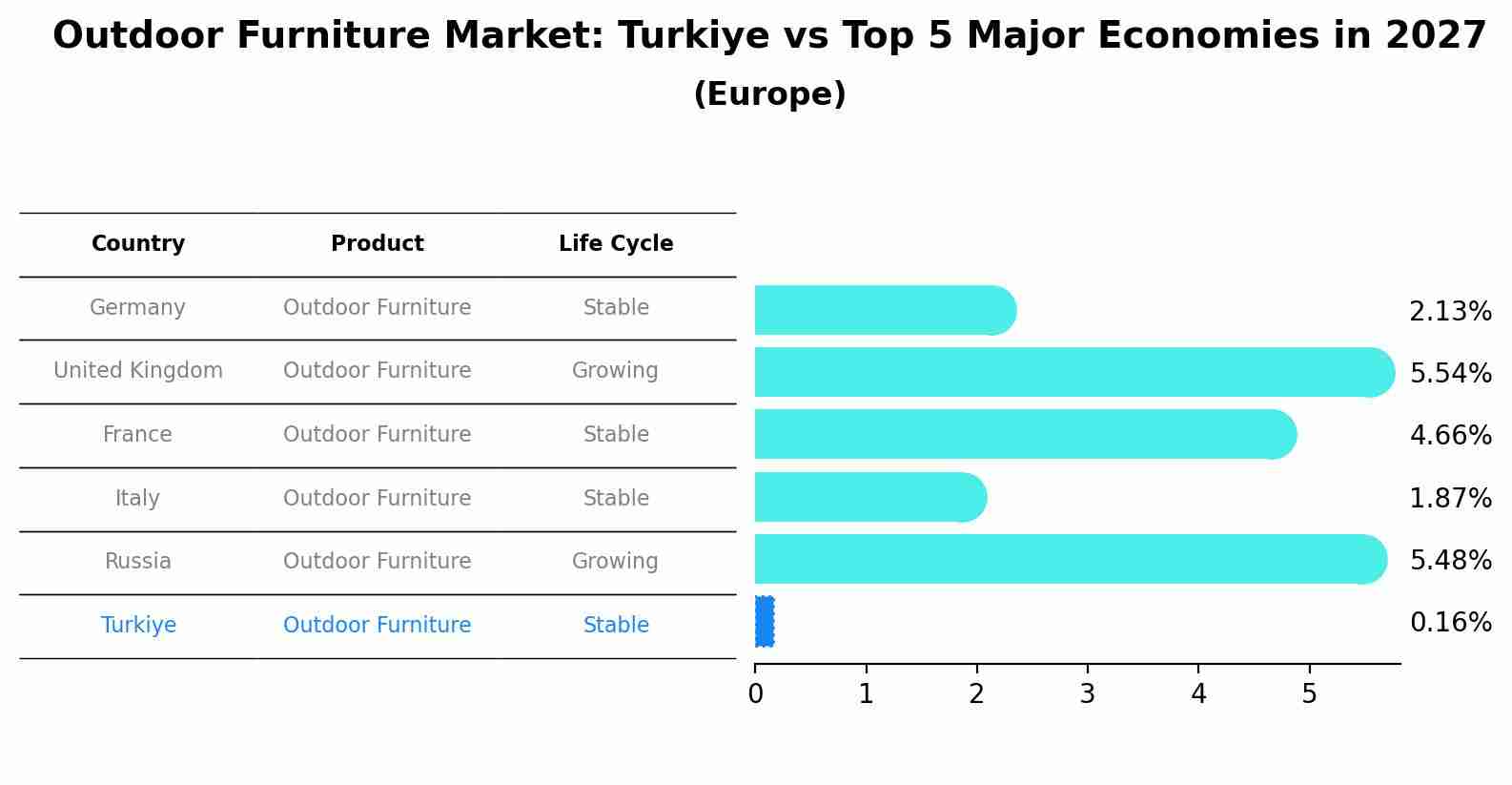 Outdoor Furniture Market: Turkiye vs Top 5 Major Economies in 2027
(Europe)

| Country | Product | Life Cycle |
|---|---|---|
| Germany | Outdoor Furniture | Stable |
| United Kingdom | Outdoor Furniture | Growing |
| France | Outdoor Furniture | Stable |
| Italy | Outdoor Furniture | Stable |
| Russia | Outdoor Furniture | Growing |
| Turkiye | Outdoor Furniture | Stable |

2.13%
5.54%
4.66%
1.87%
5.48%
0.16%

0 1 2 3 4 5